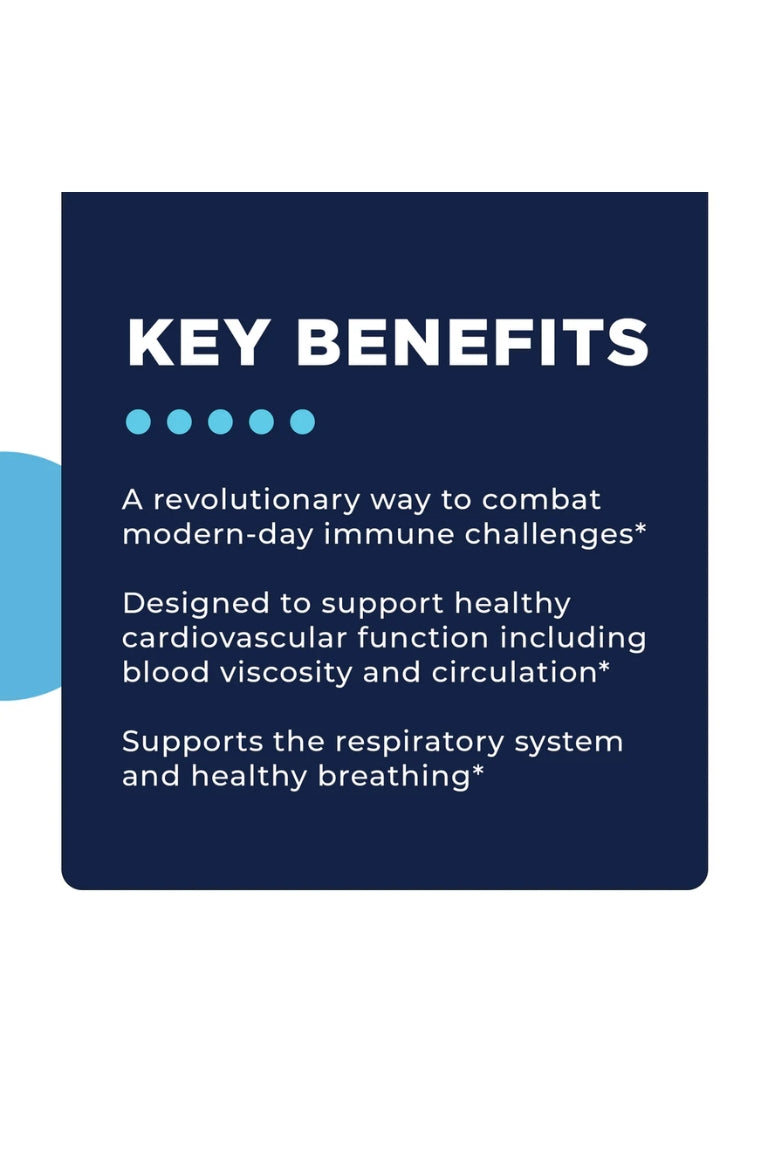 KEY BENEFITS

A revolutionary way to combat modern-day immune challenges*

Designed to support healthy cardiovascular function including blood viscosity and circulation*

Supports the respiratory system and healthy breathing*